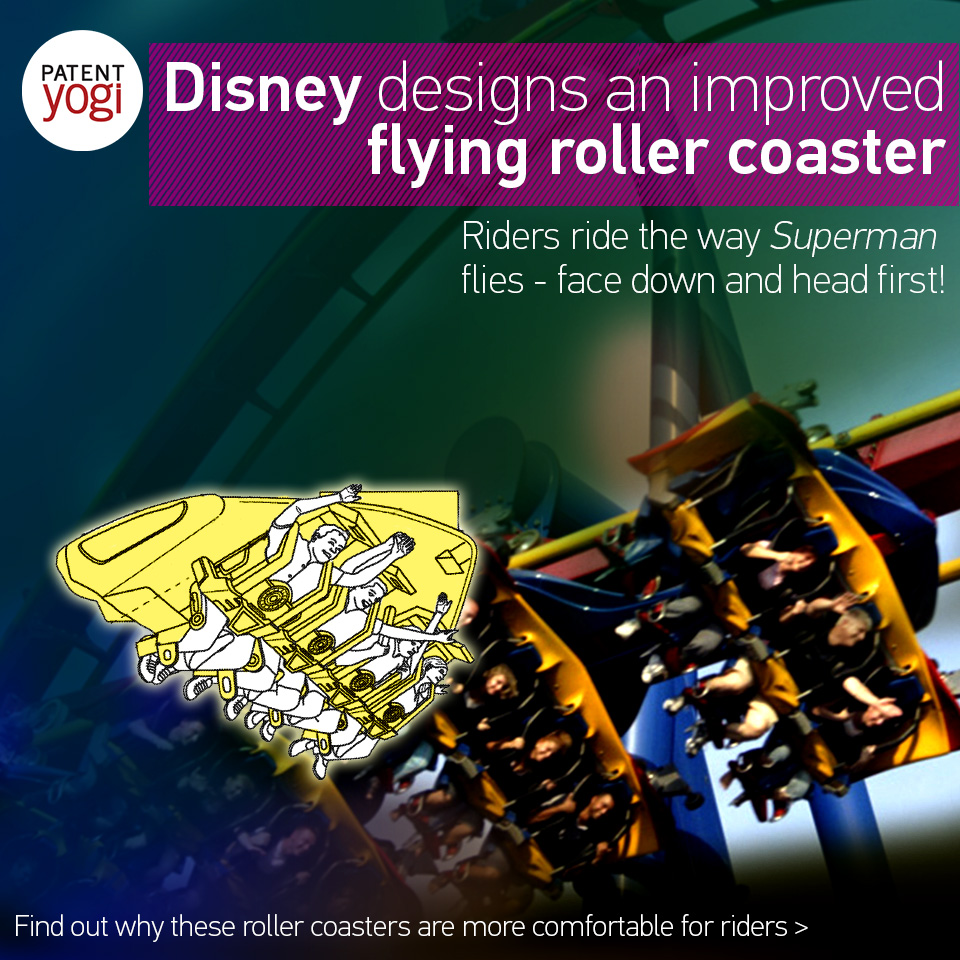 PATENT yogi

Disney designs an improved flying roller coaster

Riders ride the way Superman flies - face down and head first!

Find out why these roller coasters are more comfortable for riders >